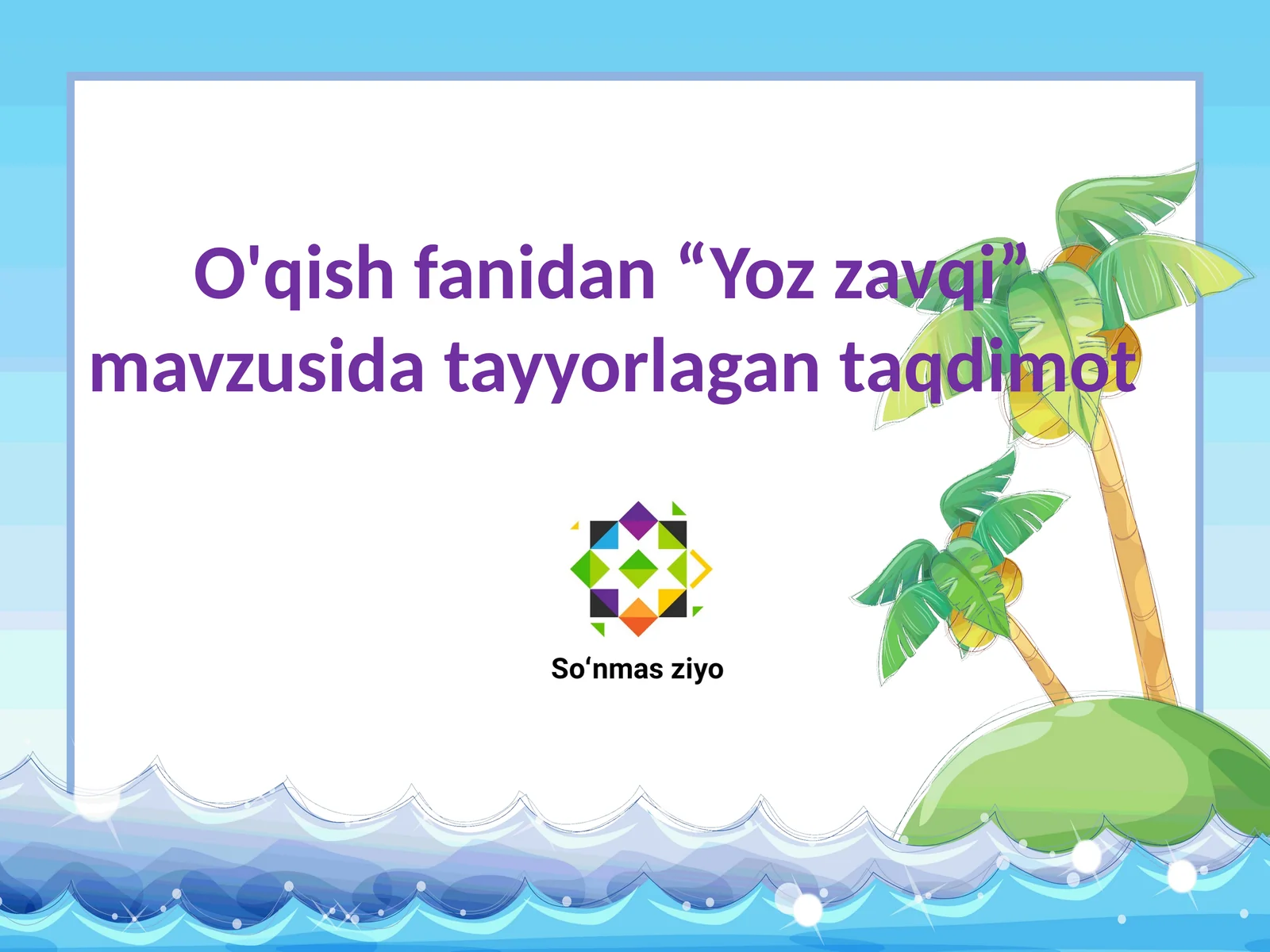 O'qish fanidan “Yoz zavqi” mavzusida tayyorlagan taqdimot

So‘nmas ziyo